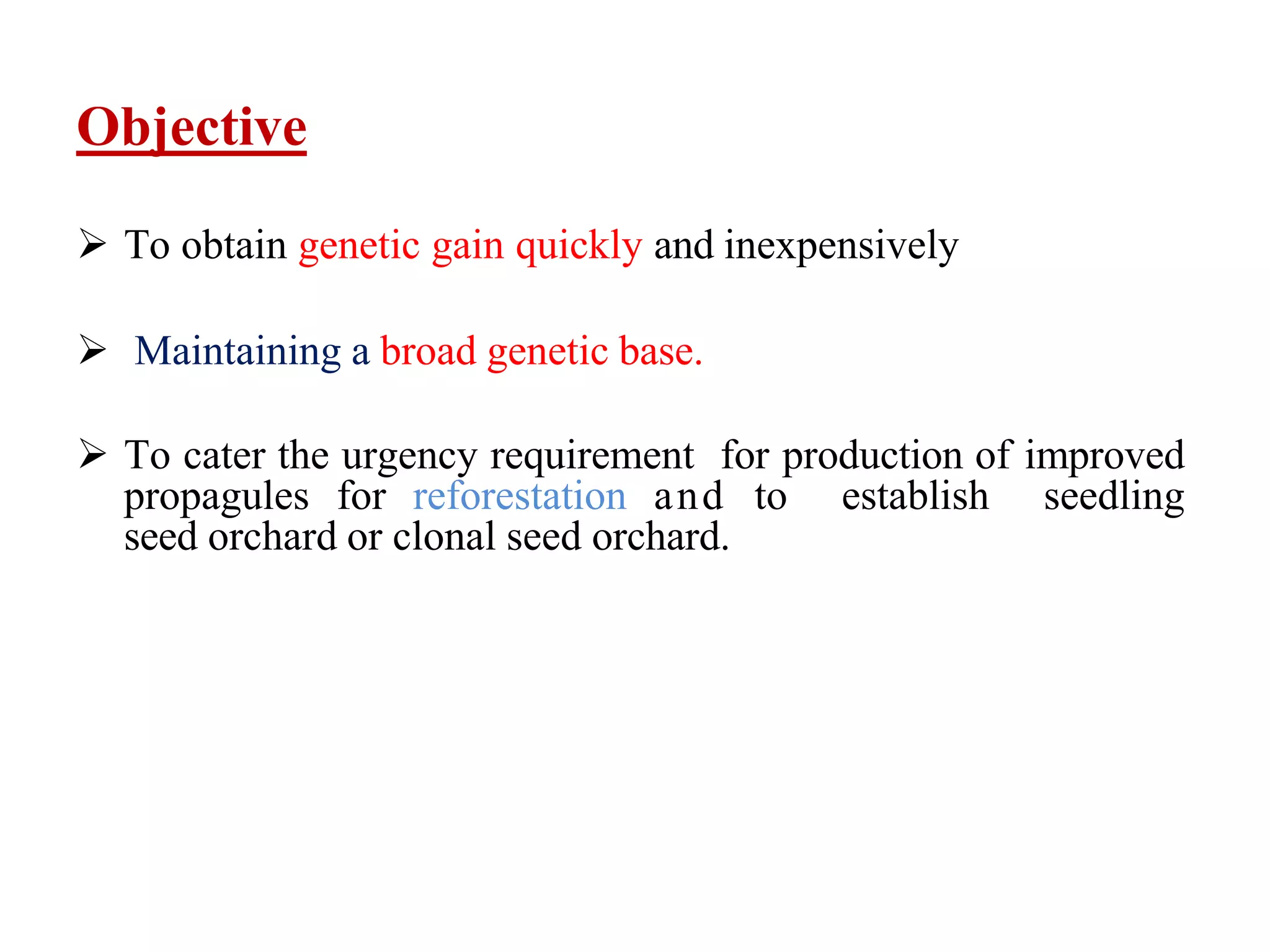 Objective

➢ To obtain genetic gain quickly and inexpensively

➢ Maintaining a broad genetic base.

➢ To cater the urgency requirement for production of improved propagules for reforestation and to establish seedling seed orchard or clonal seed orchard.